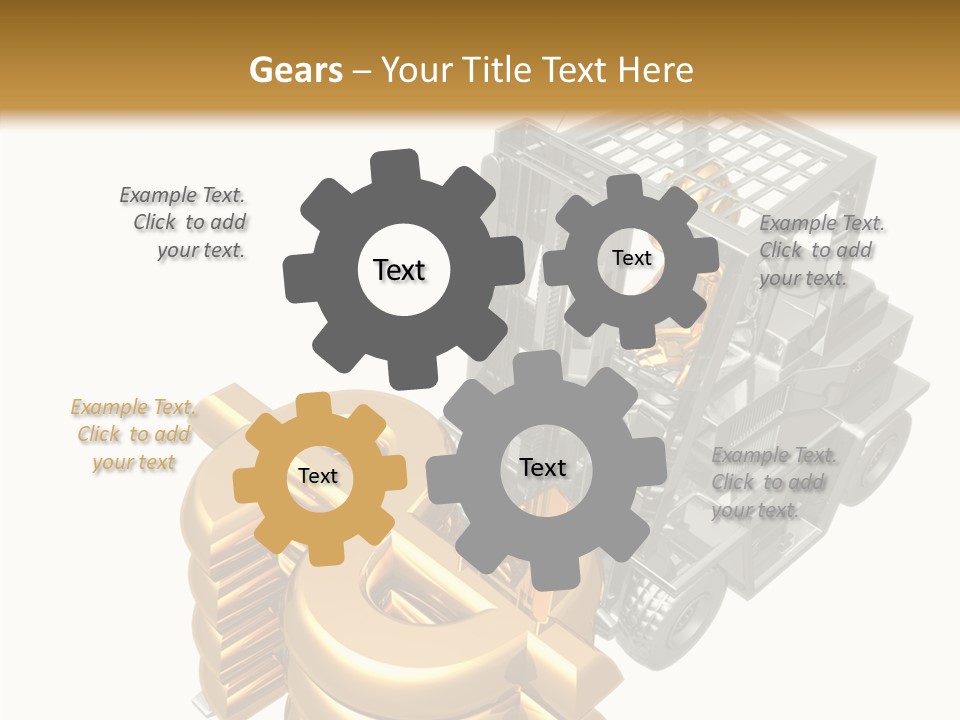 Gears – Your Title Text Here

Example Text. Click to add your text.

Text

Text

Example Text. Click to add your text.

Example Text. Click to add your text

Text

Text

Example Text. Click to add your text.